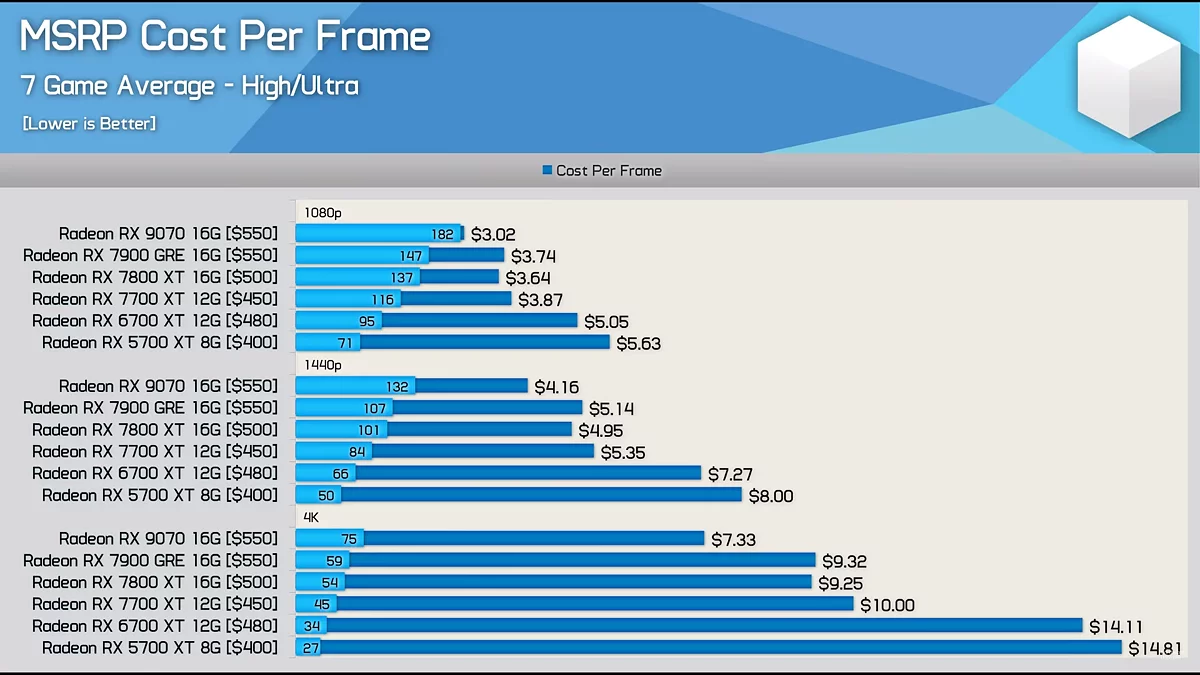 MSRP Cost Per Frame

7 Game Average - High/Ultra

[Lower is Better]

Cost Per Frame

1080p

Radeon RX 9070 16G [$550] 182 $3.02
Radeon RX 7900 GRE 16G [$550] 147 $3.74
Radeon RX 7800 XT 16G [$500] 137 $3.64
Radeon RX 7700 XT 12G [$450] 116 $3.87
Radeon RX 6700 XT 12G [$480] 95 $5.05
Radeon RX 5700 XT 8G [$400] 71 $5.63

1440p

Radeon RX 9070 16G [$550] 132 $4.16
Radeon RX 7900 GRE 16G [$550] 107 $5.14
Radeon RX 7800 XT 16G [$500] 101 $4.95
Radeon RX 7700 XT 12G [$450] 84 $5.35
Radeon RX 6700 XT 12G [$480] 66 $7.27
Radeon RX 5700 XT 8G [$400] 50 $8.00

4K

Radeon RX 9070 16G [$550] 75 $7.33
Radeon RX 7900 GRE 16G [$550] 59 $9.32
Radeon RX 7800 XT 16G [$500] 54 $9.25
Radeon RX 7700 XT 12G [$450] 45 $10.00
Radeon RX 6700 XT 12G [$480] 34 $14.11
Radeon RX 5700 XT 8G [$400] 27 $14.81